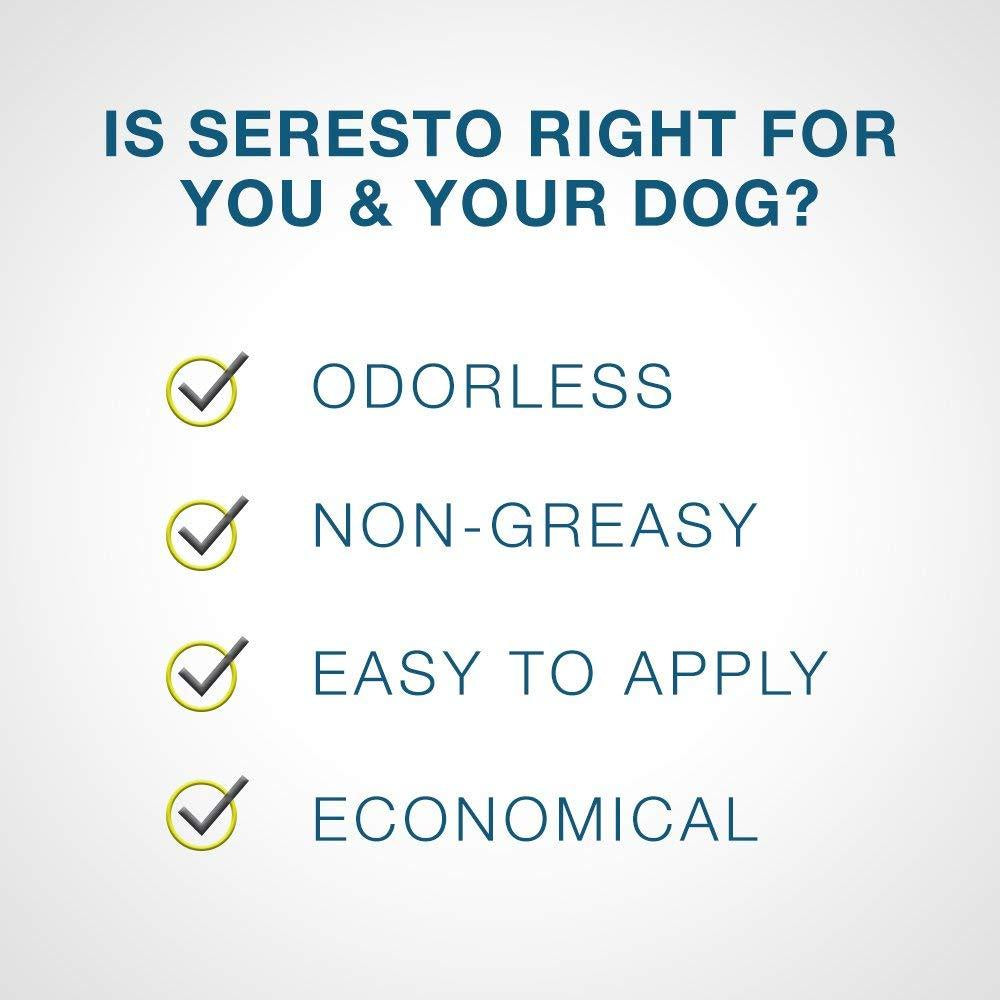 IS SERESTO RIGHT FOR YOU & YOUR DOG?

ODORLESS

NON-GREASY

EASY TO APPLY

ECONOMICAL